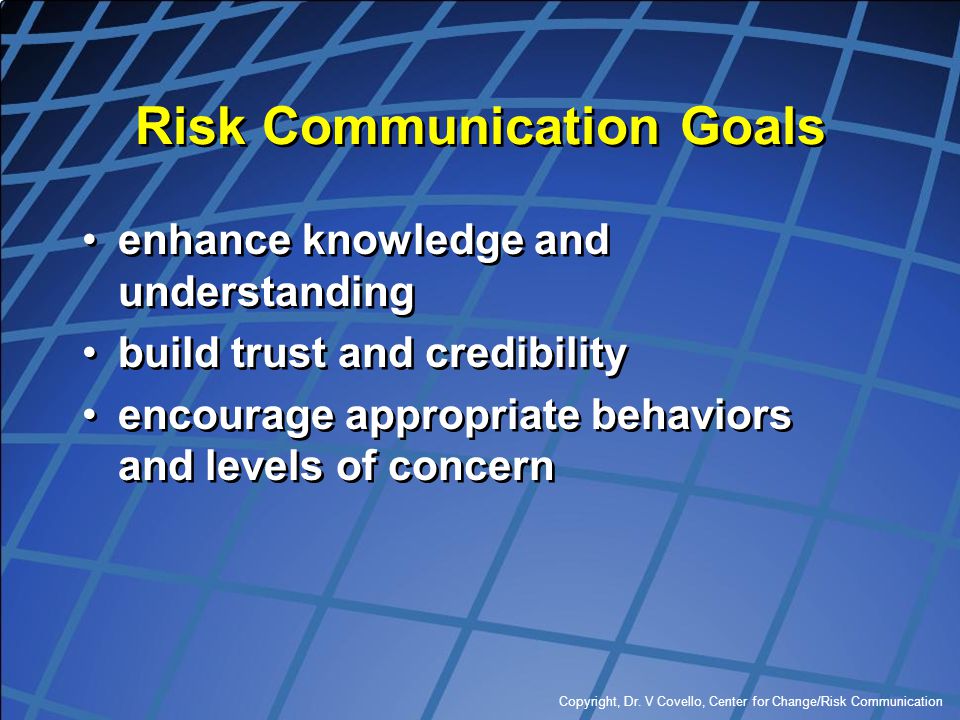 Risk Communication Goals

• enhance knowledge and understanding
• build trust and credibility
• encourage appropriate behaviors and levels of concern

Copyright, Dr. V Covello, Center for Change/Risk Communication